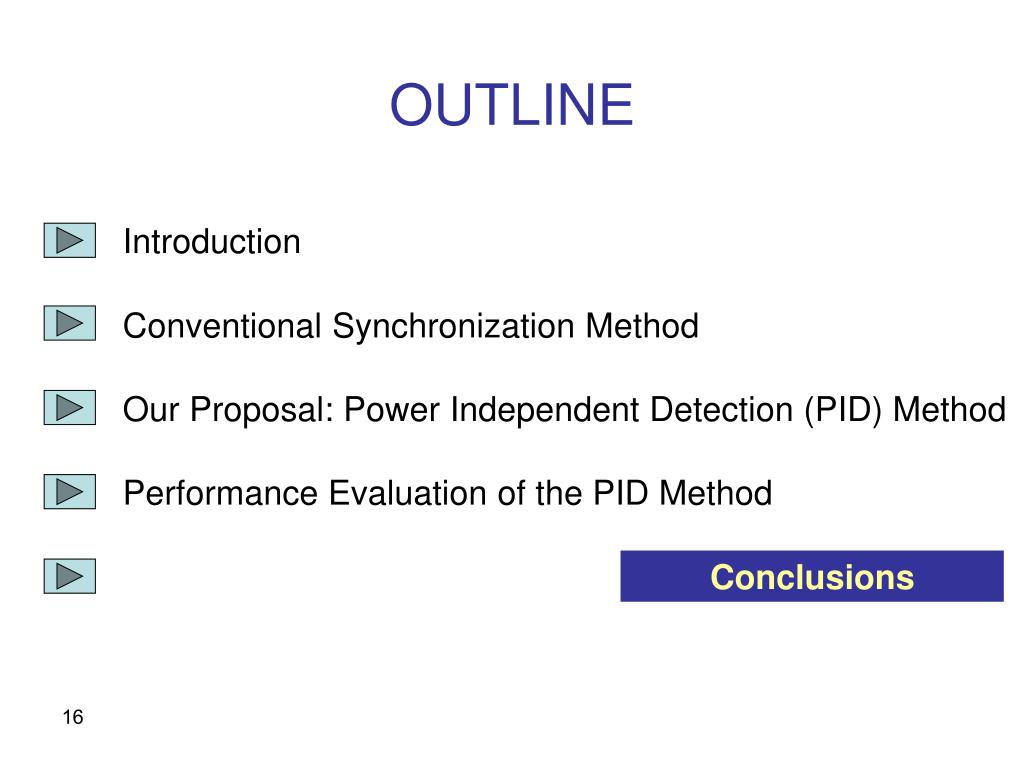 OUTLINE

Introduction

Conventional Synchronization Method

Our Proposal: Power Independent Detection (PID) Method

Performance Evaluation of the PID Method

Conclusions

16